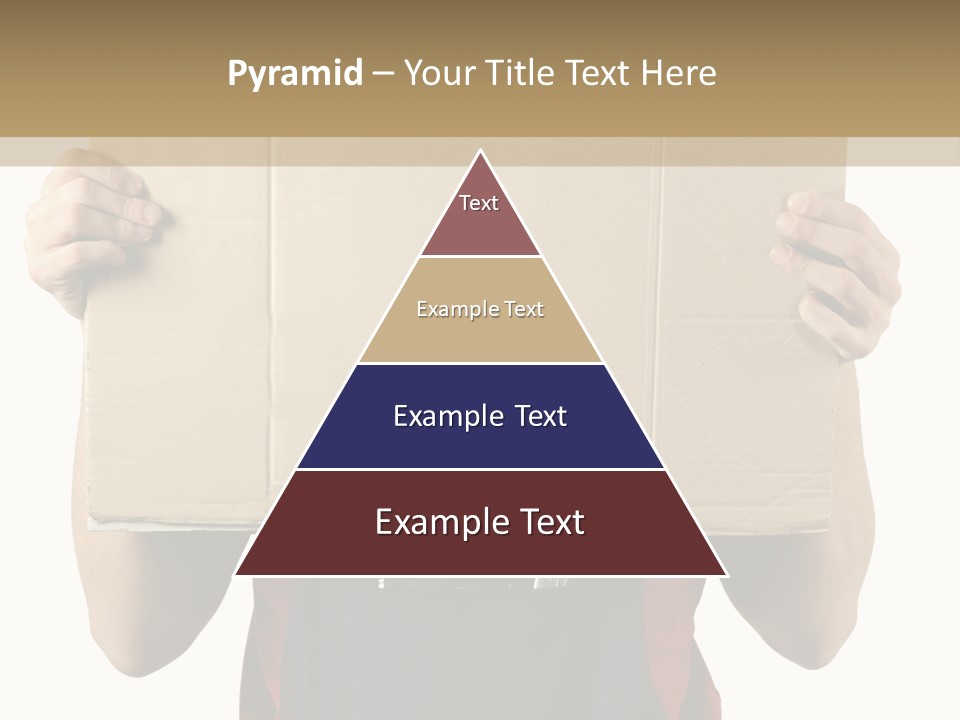 Pyramid – Your Title Text Here

Text

Example Text

Example Text

Example Text